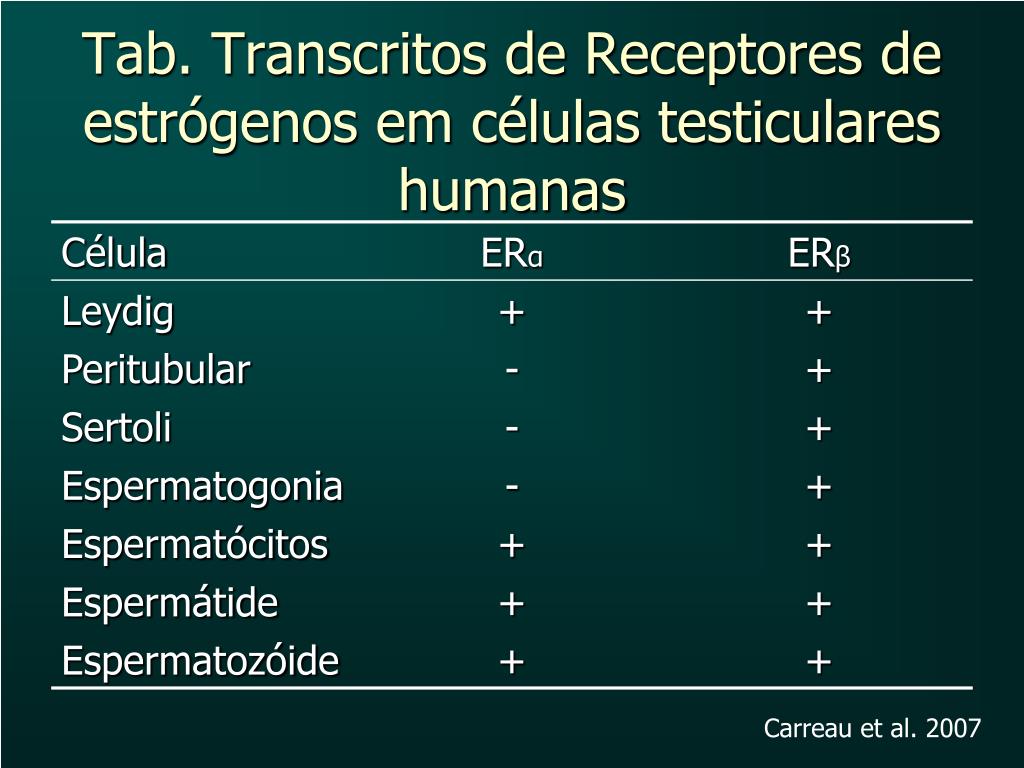 Tab. Transcritos de Receptores de estrógenos em células testiculares humanas

| Célula | ERα | ERβ |
|---|---|---|
| Leydig | + | + |
| Peritubular | - | + |
| Sertoli | - | + |
| Espermatogonia | - | + |
| Espermatócitos | + | + |
| Espermátide | + | + |
| Espermatozóide | + | + |

Carreau et al. 2007